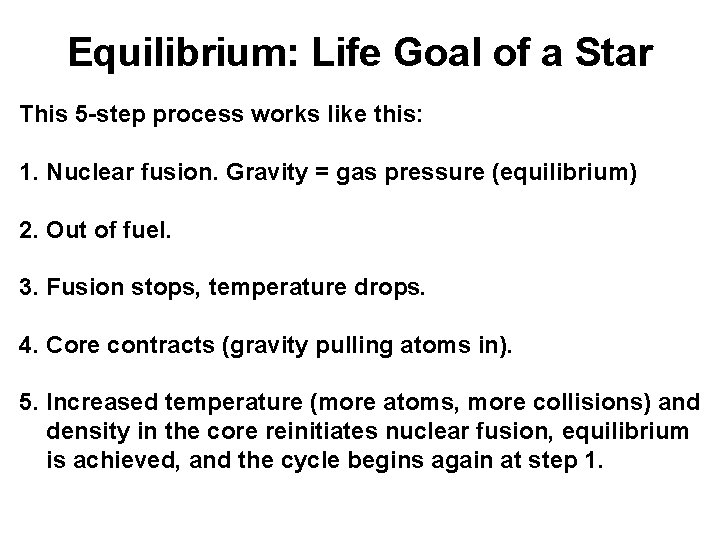 Equilibrium: Life Goal of a Star

This 5-step process works like this:

1. Nuclear fusion. Gravity = gas pressure (equilibrium)

2. Out of fuel.

3. Fusion stops, temperature drops.

4. Core contracts (gravity pulling atoms in).

5. Increased temperature (more atoms, more collisions) and density in the core reinitiates nuclear fusion, equilibrium is achieved, and the cycle begins again at step 1.